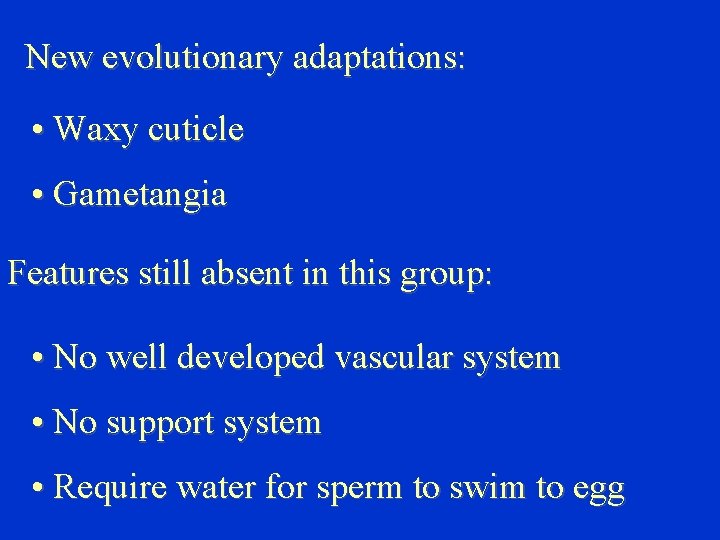 New evolutionary adaptations:

• Waxy cuticle

• Gametangia

Features still absent in this group:

• No well developed vascular system

• No support system

• Require water for sperm to swim to egg